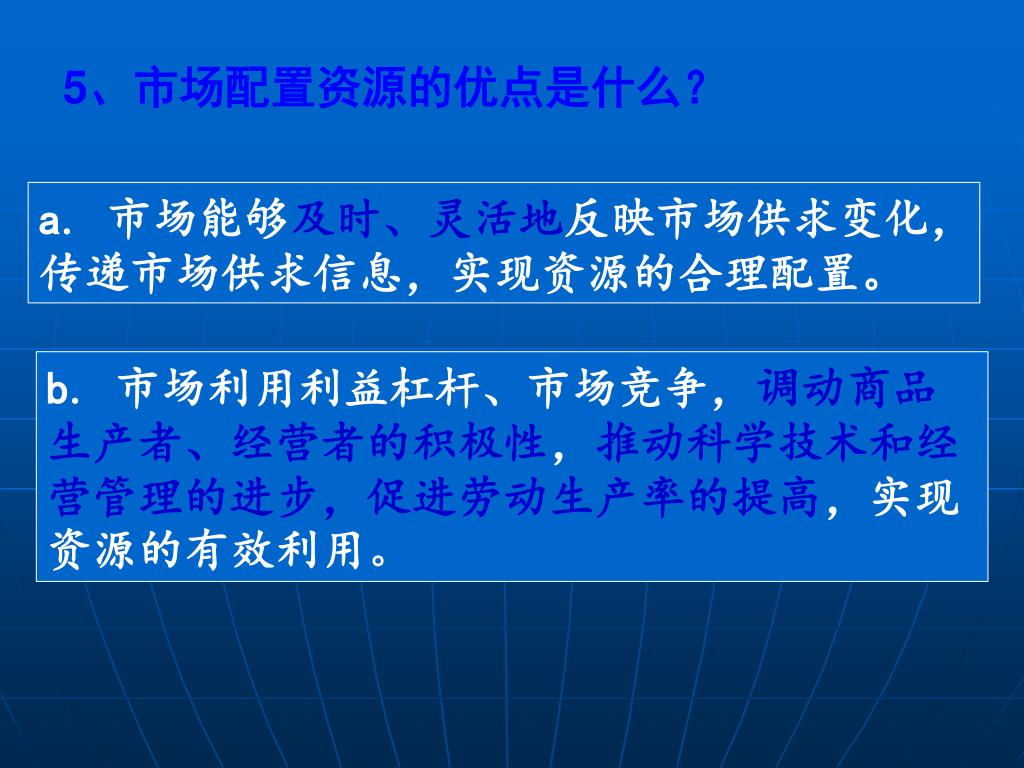 5、市场配置资源的优点是什么?

a. 市场能够及时、灵活地反映市场供求变化，传递市场供求信息，实现资源的合理配置。

b. 市场利用利益杠杆、市场竞争，调动商品生产者、经营者的积极性，推动科学技术和经营管理的进步，促进劳动生产率的提高，实现资源的有效利用。